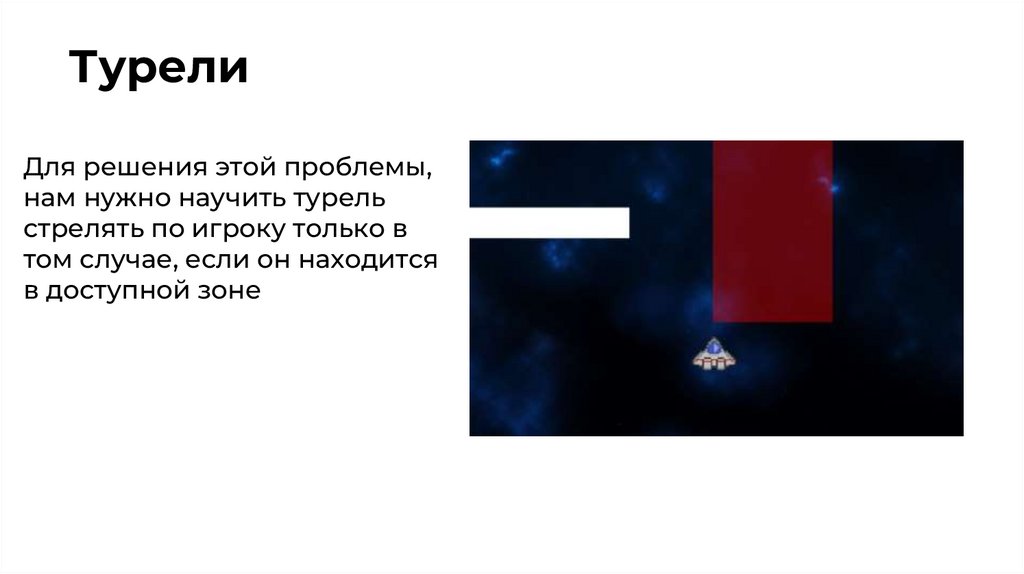 Турели

Для решения этой проблемы, нам нужно научить турель стрелять по игроку только в том случае, если он находится в доступной зоне